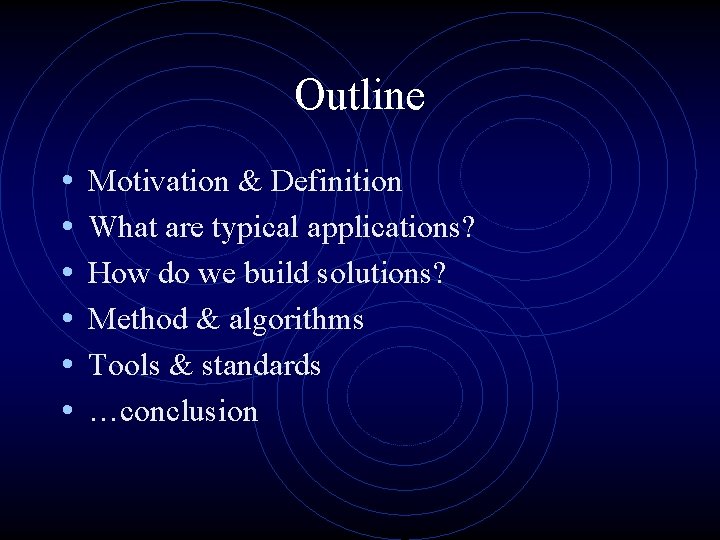 Outline

• Motivation & Definition
• What are typical applications?
• How do we build solutions?
• Method & algorithms
• Tools & standards
• …conclusion